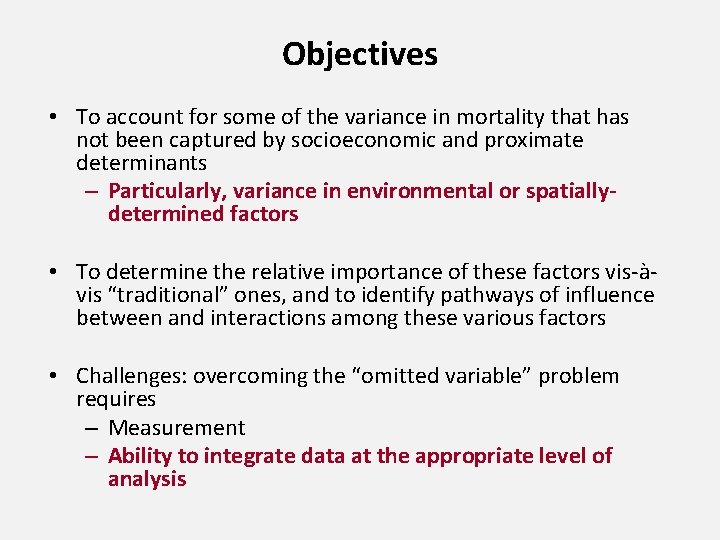 Objectives

• To account for some of the variance in mortality that has not been captured by socioeconomic and proximate determinants
– Particularly, variance in environmental or spatially-determined factors

• To determine the relative importance of these factors vis-à-vis “traditional” ones, and to identify pathways of influence between and interactions among these various factors

• Challenges: overcoming the “omitted variable” problem requires
– Measurement
– Ability to integrate data at the appropriate level of analysis